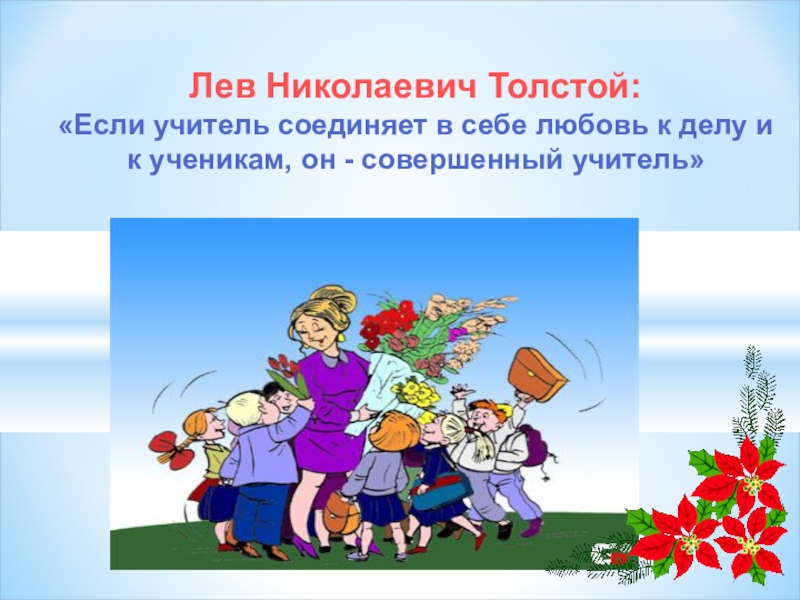 Лев Николаевич Толстой:
«Если учитель соединяет в себе любовь к делу и к ученикам, он - совершенный учитель»